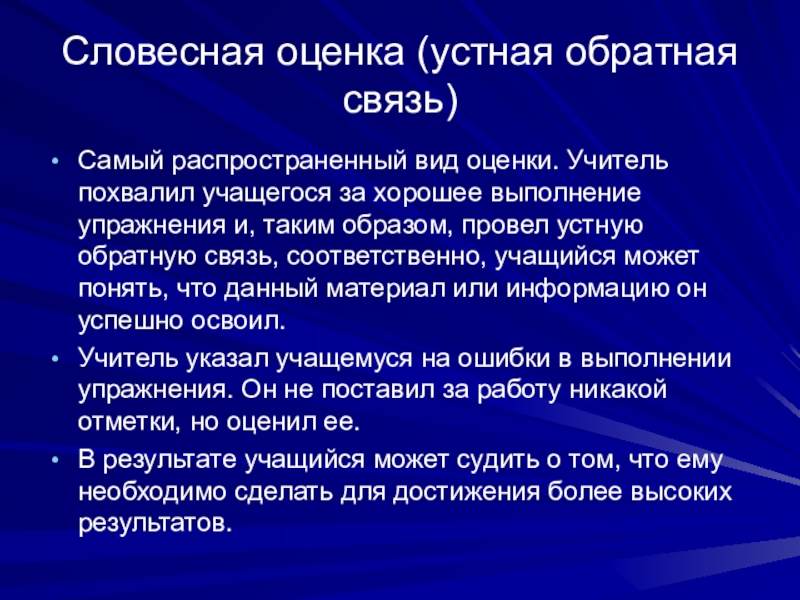 Словесная оценка (устная обратная связь)

• Самый распространенный вид оценки. Учитель похвалил учащегося за хорошее выполнение упражнения и, таким образом, провел устную обратную связь, соответственно, учащийся может понять, что данный материал или информацию он успешно освоил.
• Учитель указал учащемуся на ошибки в выполнении упражнения. Он не поставил за работу никакой отметки, но оценил ее.
• В результате учащийся может судить о том, что ему необходимо сделать для достижения более высоких результатов.